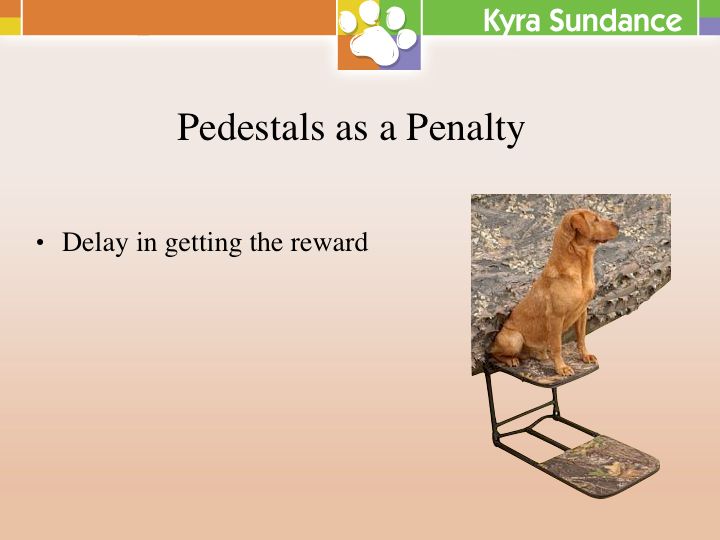 Kyra Sundance

Pedestals as a Penalty

• Delay in getting the reward